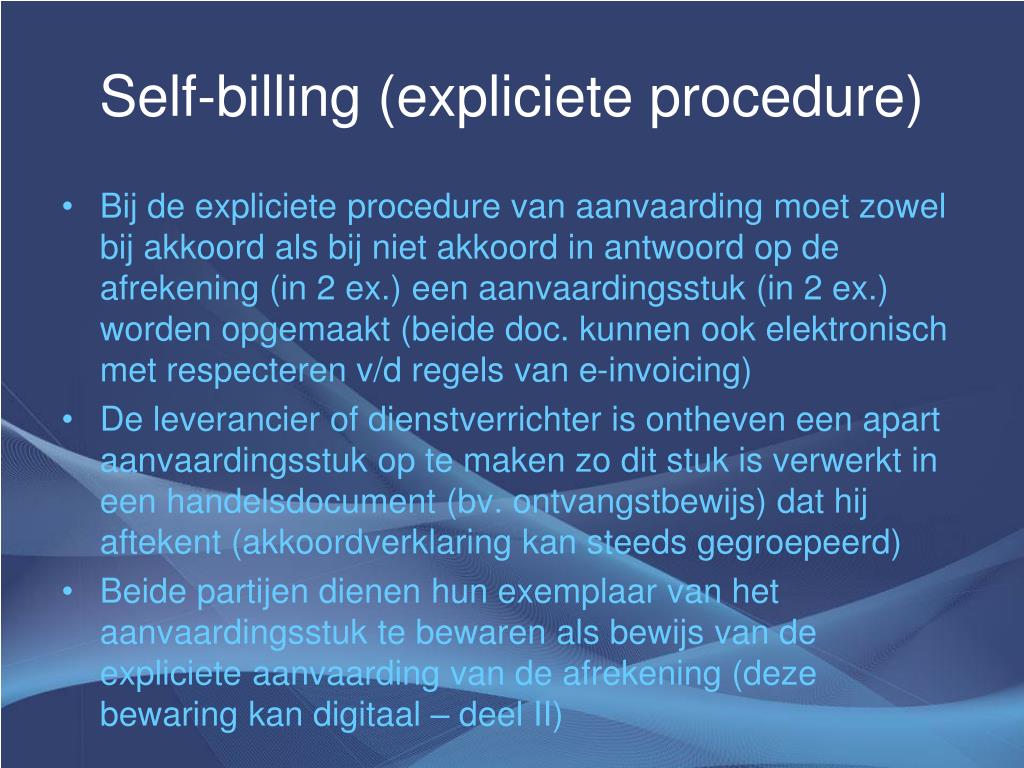 Self-billing (expliciete procedure)

• Bij de expliciete procedure van aanvaarding moet zowel bij akkoord als bij niet akkoord in antwoord op de afrekening (in 2 ex.) een aanvaardingsstuk (in 2 ex.) worden opgemaakt (beide doc. kunnen ook elektronisch met respecteren v/d regels van e-invoicing)
• De leverancier of dienstverrichter is ontheven een apart aanvaardingsstuk op te maken zo dit stuk is verwerkt in een handelsdocument (bv. ontvangstbewijs) dat hij aftekent (akkoordverklaring kan steeds gegroepeerd)
• Beide partijen dienen hun exemplaar van het aanvaardingsstuk te bewaren als bewijs van de expliciete aanvaarding van de afrekening (deze bewaring kan digitaal – deel II)